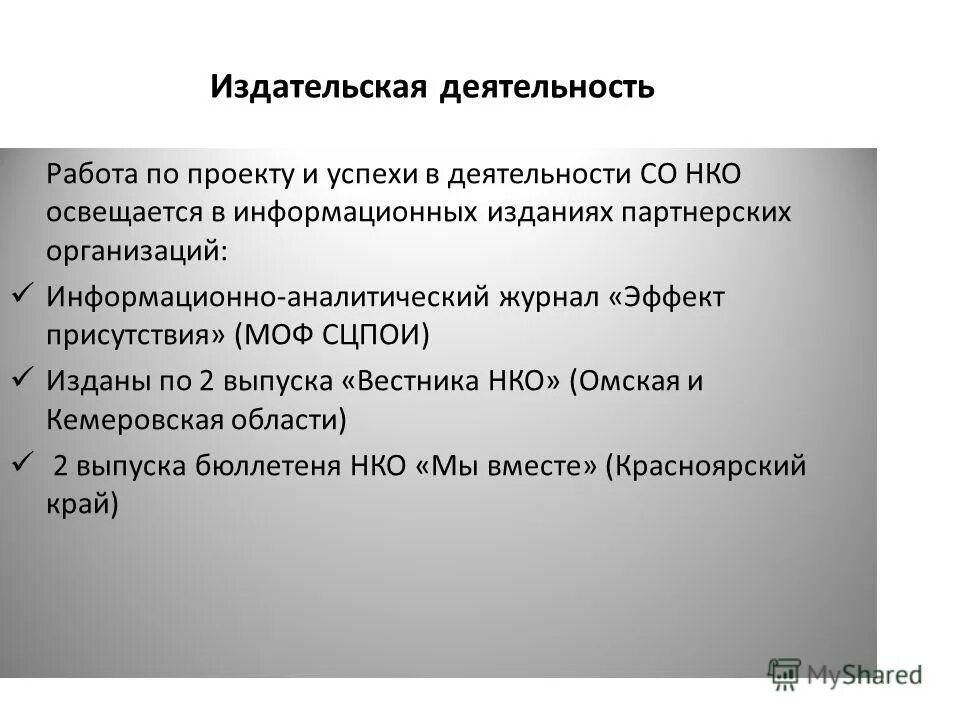 Издательская деятельность

Работа по проекту и успехи в деятельности СО НКО освещается в информационных изданиях партнерских организаций:

✓ Информационно-аналитический журнал «Эффект присутствия» (МОФ СЦПОИ)

✓ Изданы по 2 выпуска «Вестника НКО» (Омская и Кемеровская области)

✓ 2 выпуска бюллетеня НКО «Мы вместе» (Красноярский край)

MyShared